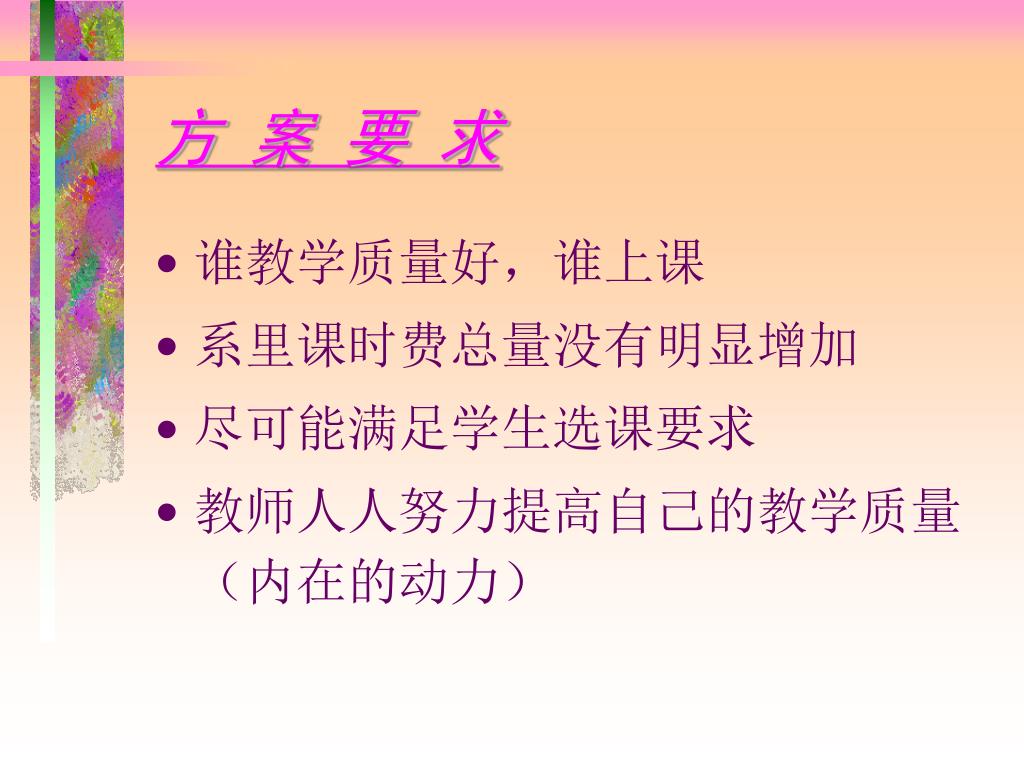 方 案 要 求

• 谁教学质量好，谁上课
• 系里课时费总量没有明显增加
• 尽可能满足学生选课要求
• 教师人人努力提高自己的教学质量（内在的动力）